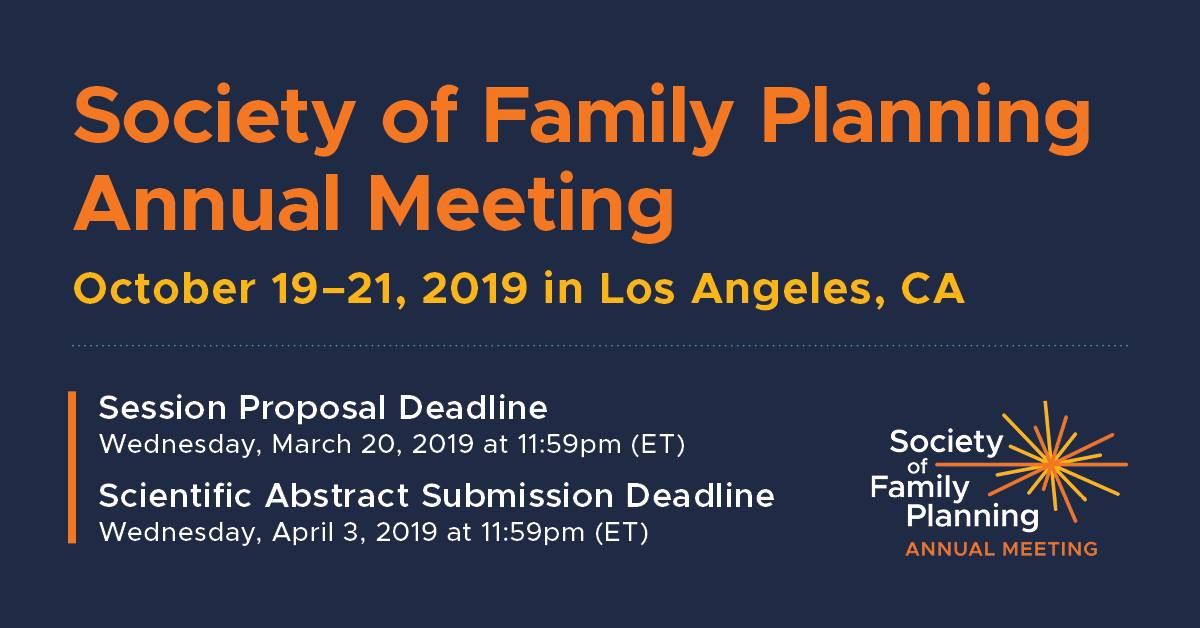 Society of Family Planning Annual Meeting

October 19–21, 2019 in Los Angeles, CA

Session Proposal Deadline
Wednesday, March 20, 2019 at 11:59pm (ET)

Scientific Abstract Submission Deadline
Wednesday, April 3, 2019 at 11:59pm (ET)

Society of Family Planning
ANNUAL MEETING